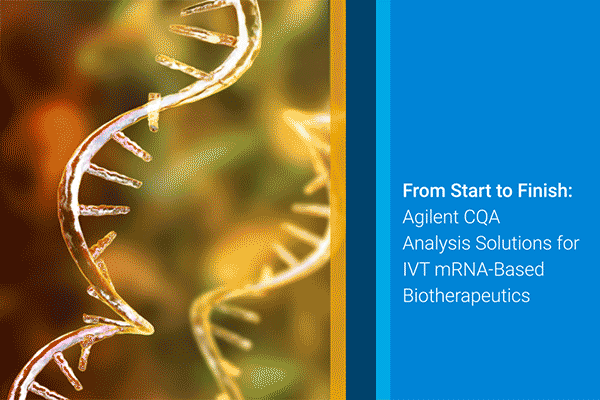 From Start to Finish:
Agilent CQA Analysis Solutions for IVT mRNA-Based Biotherapeutics